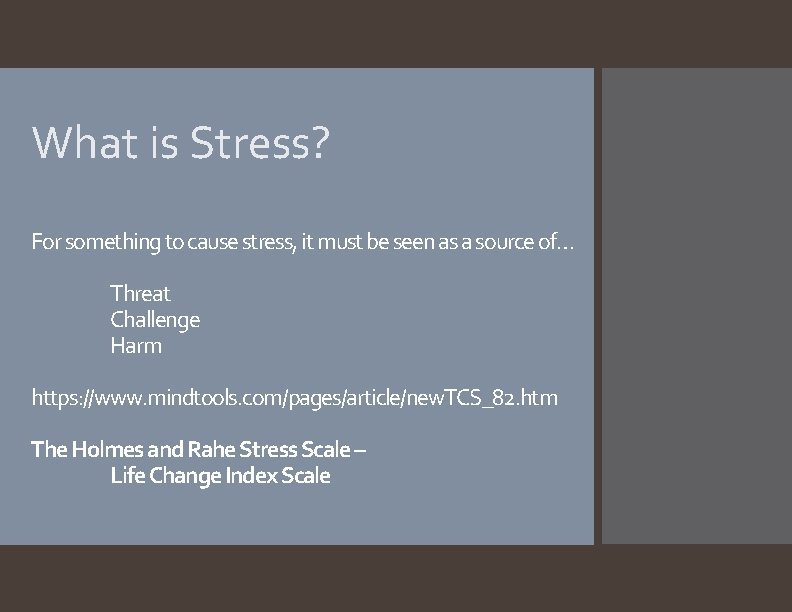 What is Stress?

For something to cause stress, it must be seen as a source of…

Threat
Challenge
Harm

https://www.mindtools.com/pages/article/newTCS_82.htm

The Holmes and Rahe Stress Scale –
Life Change Index Scale